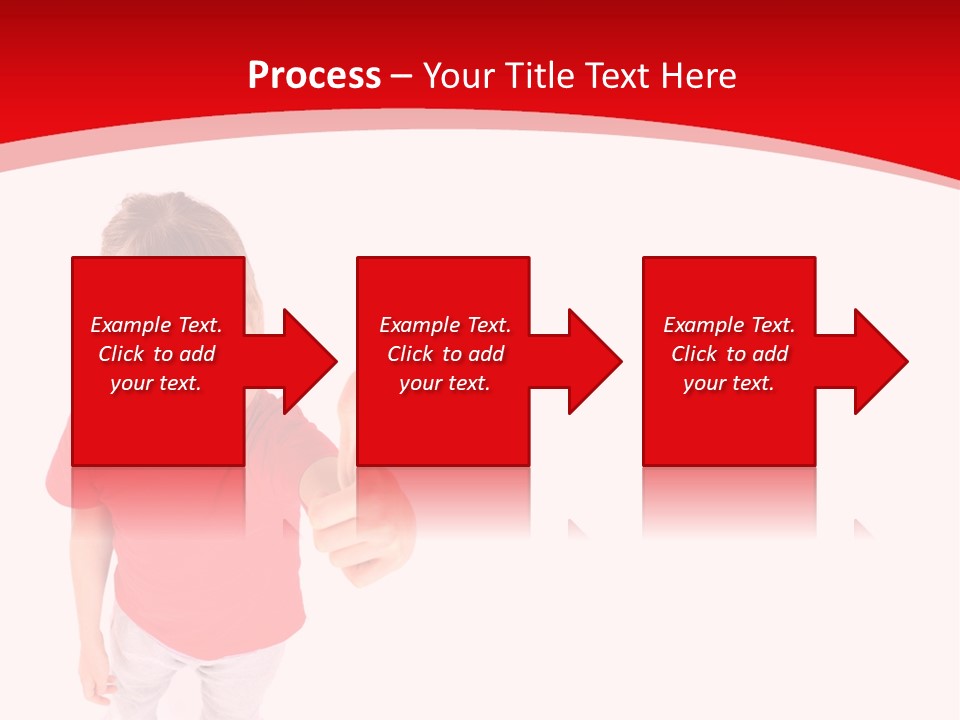 Process – Your Title Text Here

Example Text. Click to add your text.

Example Text. Click to add your text.

Example Text. Click to add your text.